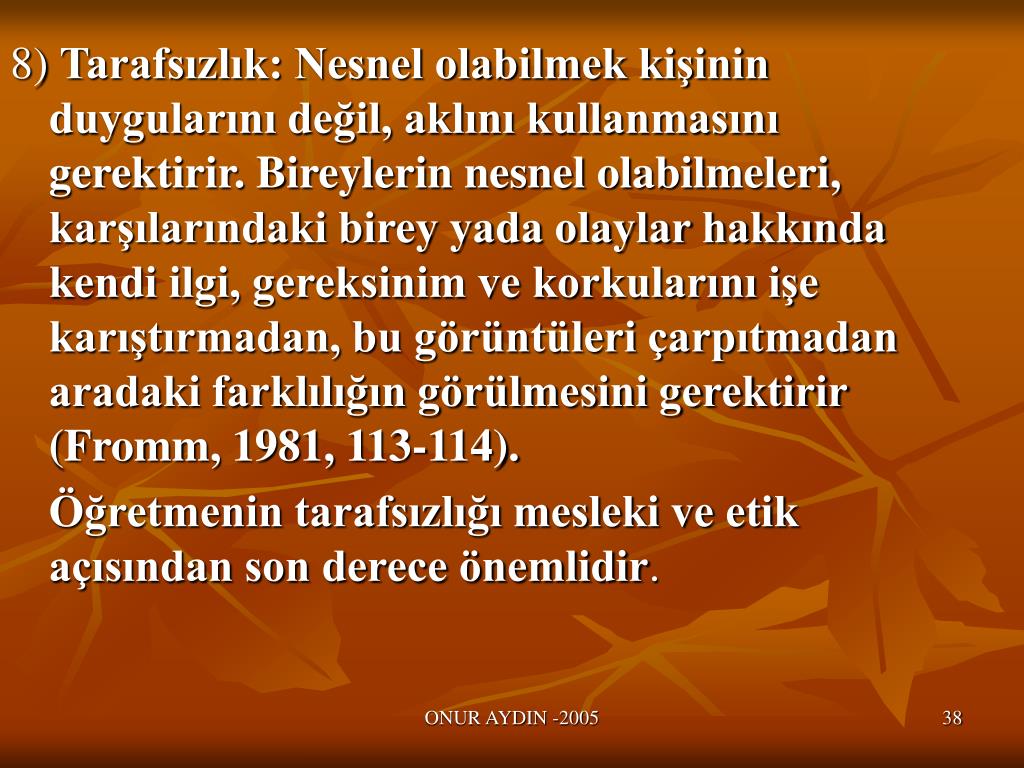 8) Tarafsızlık: Nesnel olabilmek kişinin duygularını değil, aklını kullanmasını gerektirir. Bireylerin nesnel olabilmeleri, karşılarındaki birey yada olaylar hakkında kendi ilgi, gereksinim ve korkularını işe karıştırmadan, bu görüntüleri çarpıtmadan aradaki farklılığın görülmesini gerektirir (Fromm, 1981, 113-114).

Öğretmenin tarafsızlığı mesleki ve etik açısından son derece önemlidir.

ONUR AYDIN -2005

38